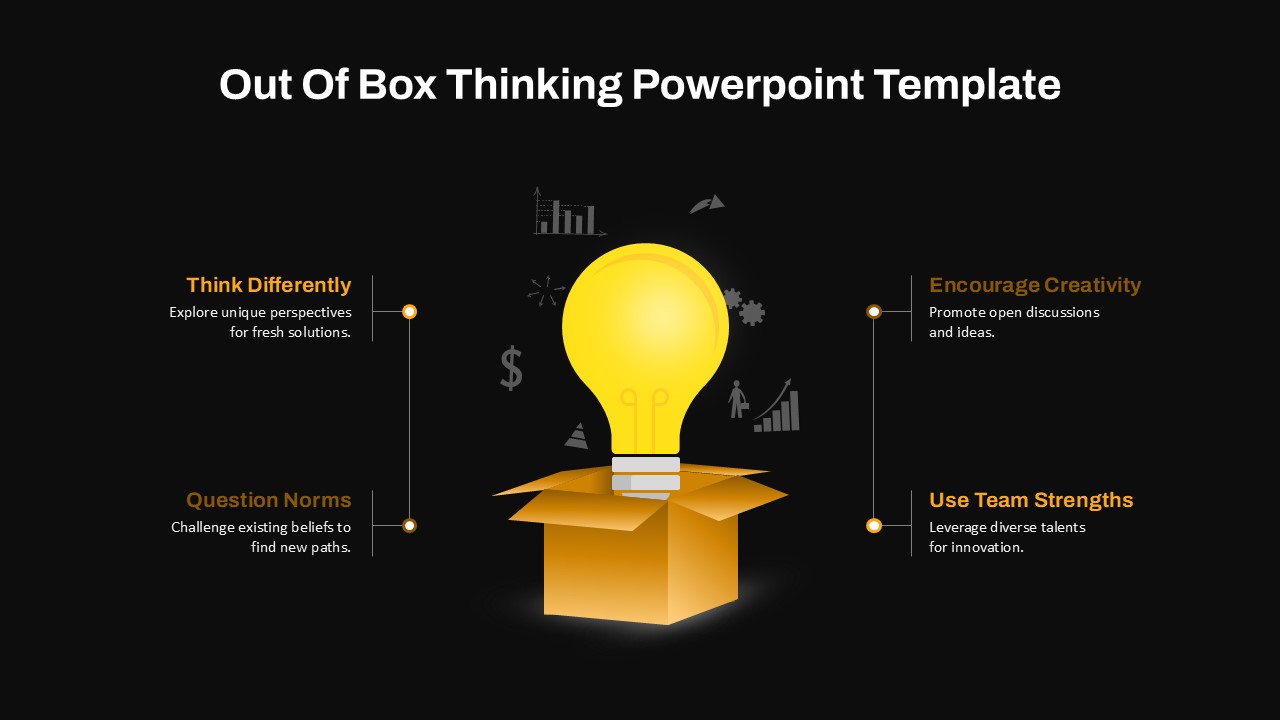 Out Of Box Thinking Powerpoint Template

Think Differently
Explore unique perspectives for fresh solutions.

Question Norms
Challenge existing beliefs to find new paths.

$

Encourage Creativity
Promote open discussions and ideas.

Use Team Strengths
Leverage diverse talents for innovation.